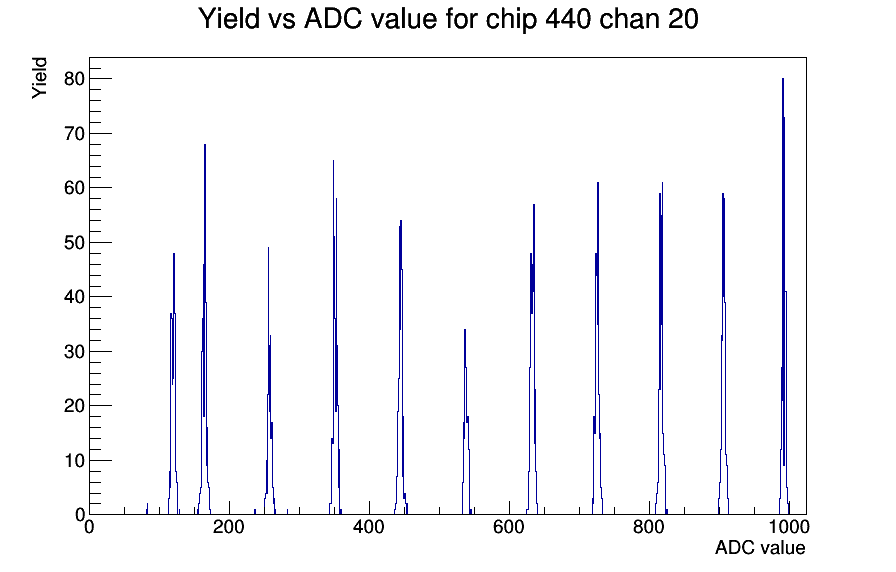 Yield vs ADC value for chip 440 chan 20

Yield

80
70
60
50
40
30
20
10
0

0
200
400
600
800
1000

ADC value